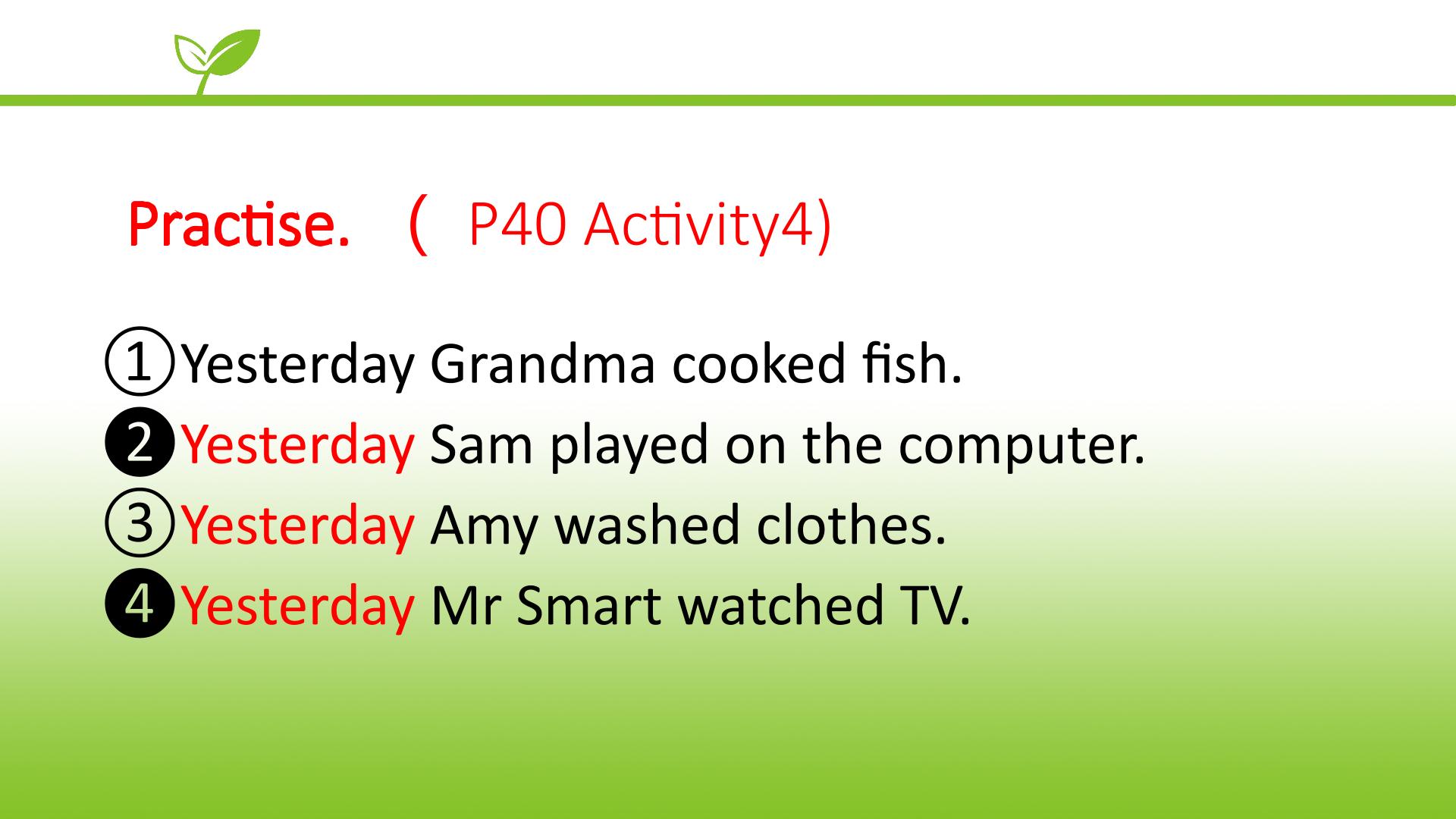 Practise. （ P40 Activity4)

①Yesterday Grandma cooked fish.
❷Yesterday Sam played on the computer.
③Yesterday Amy washed clothes.
❹Yesterday Mr Smart watched TV.